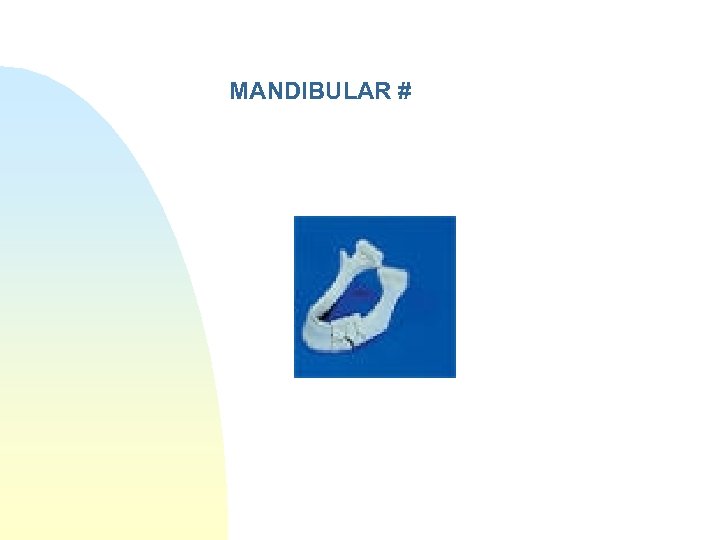 MANDIBULAR #